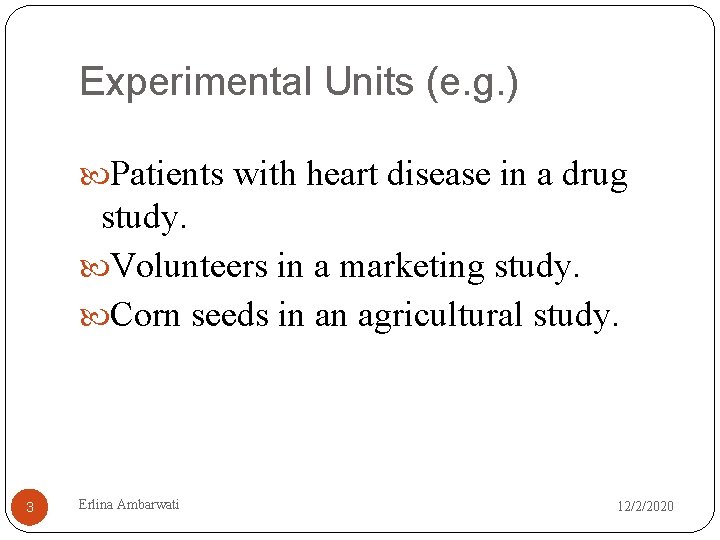 Experimental Units (e.g.)

Patients with heart disease in a drug study.

Volunteers in a marketing study.

Corn seeds in an agricultural study.

3

Erlina Ambarwati

12/2/2020